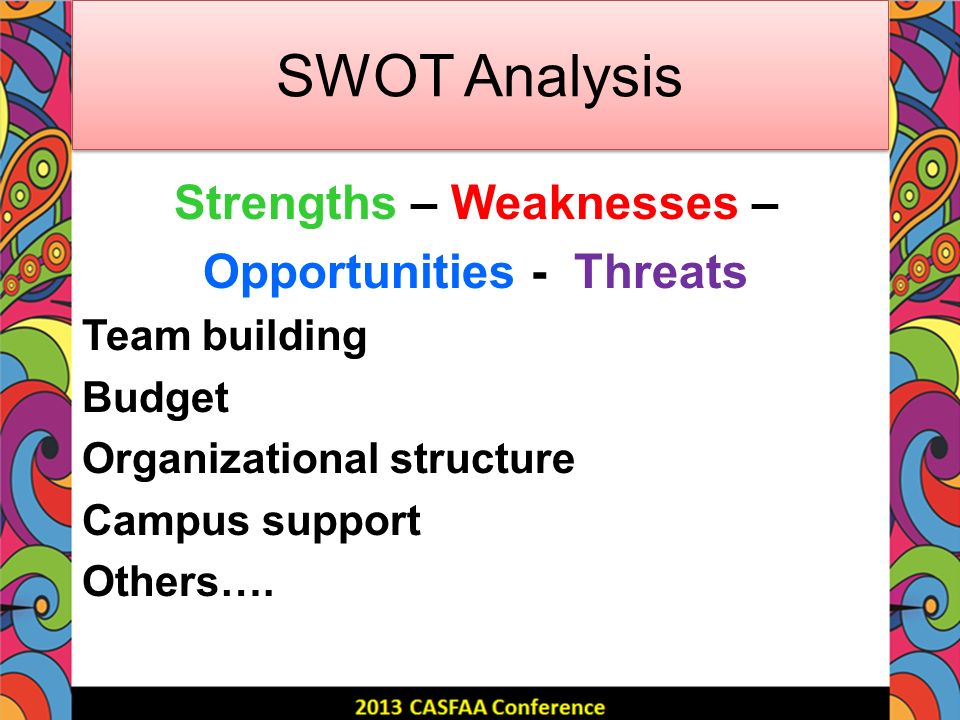 SWOT Analysis

Strengths – Weaknesses – Opportunities - Threats

Team building

Budget

Organizational structure

Campus support

Others….

2013 CASFAA Conference